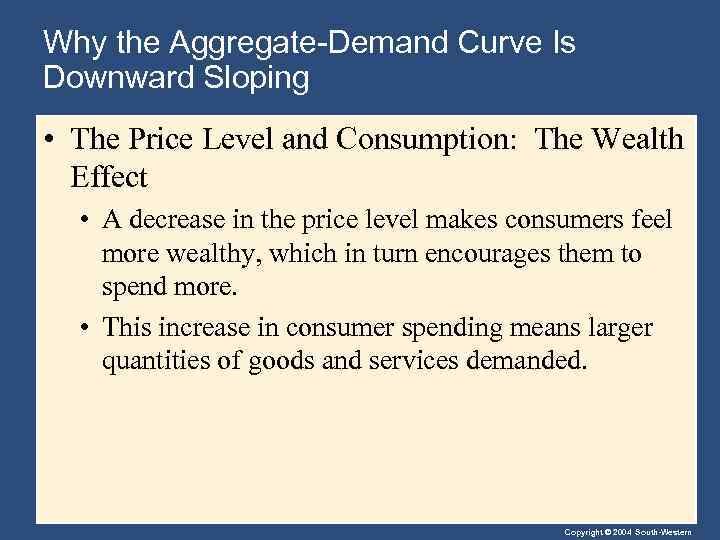 Why the Aggregate-Demand Curve Is Downward Sloping

• The Price Level and Consumption: The Wealth Effect

• A decrease in the price level makes consumers feel more wealthy, which in turn encourages them to spend more.

• This increase in consumer spending means larger quantities of goods and services demanded.

Copyright © 2004 South-Western